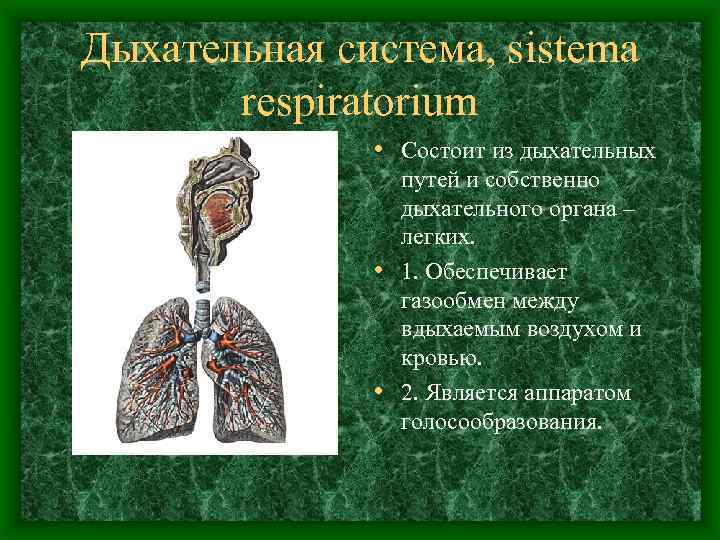 Дыхательная система, sistema respiratorium

• Состоит из дыхательных путей и собственно дыхательного органа – легких.

• 1. Обеспечивает газообмен между вдыхаемым воздухом и кровью.

• 2. Является аппаратом голосообразования.